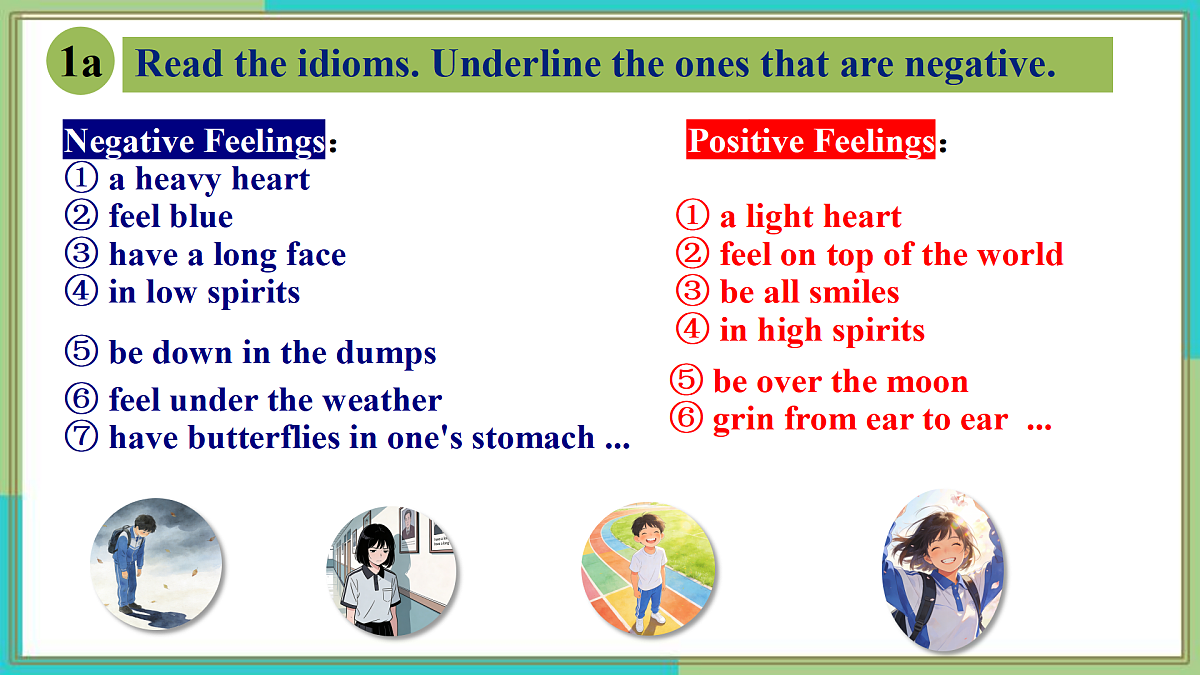 1a Read the idioms. Underline the ones that are negative.

Negative Feelings:
① a heavy heart
② feel blue
③ have a long face
④ in low spirits
⑤ be down in the dumps
⑥ feel under the weather
⑦ have butterflies in one's stomach ...

Positive Feelings:
① a light heart
② feel on top of the world
③ be all smiles
④ in high spirits
⑤ be over the moon
⑥ grin from ear to ear ...